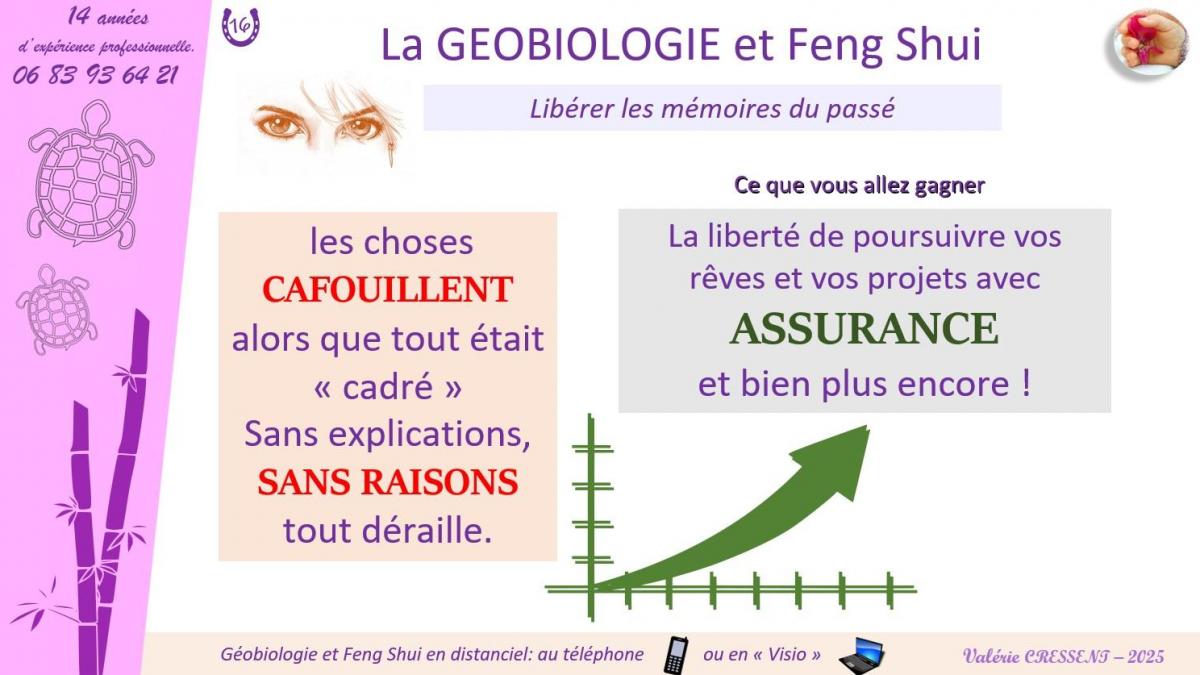 14 années
d'expérience professionnelle.
06 83 93 64 21

16

La GEOBIOLOGIE et Feng Shui

Libérer les mémoires du passé

les choses
CAFOUILLENT
alors que tout était
« cadré »
Sans explications,
SANS RAISONS
tout déraille.

Ce que vous allez gagner

La liberté de poursuivre vos rêves et vos projets avec
ASSURANCE
et bien plus encore !

Géobiologie et Feng Shui en distanciel: au téléphone ou en « Visio »

Valérie CRESSENT – 2025